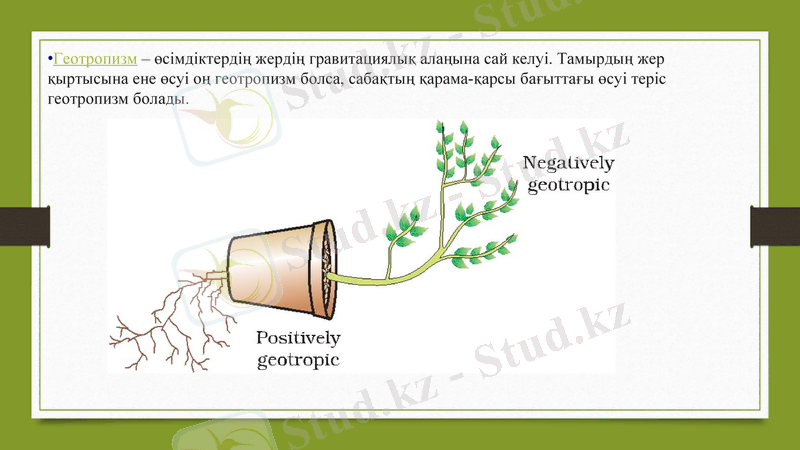 •Геотропизм – өсімдіктердің жердің гравитациялық алаңына сай келуі. Тамырдың жер қыртысына ене өсуі оң геотропизм болса, сабақтың қарама-қарсы бағыттағы өсуі теріс геотропизм болады.

Negatively geotropic

Positively geotropic

Stud.kz - Stud.kz